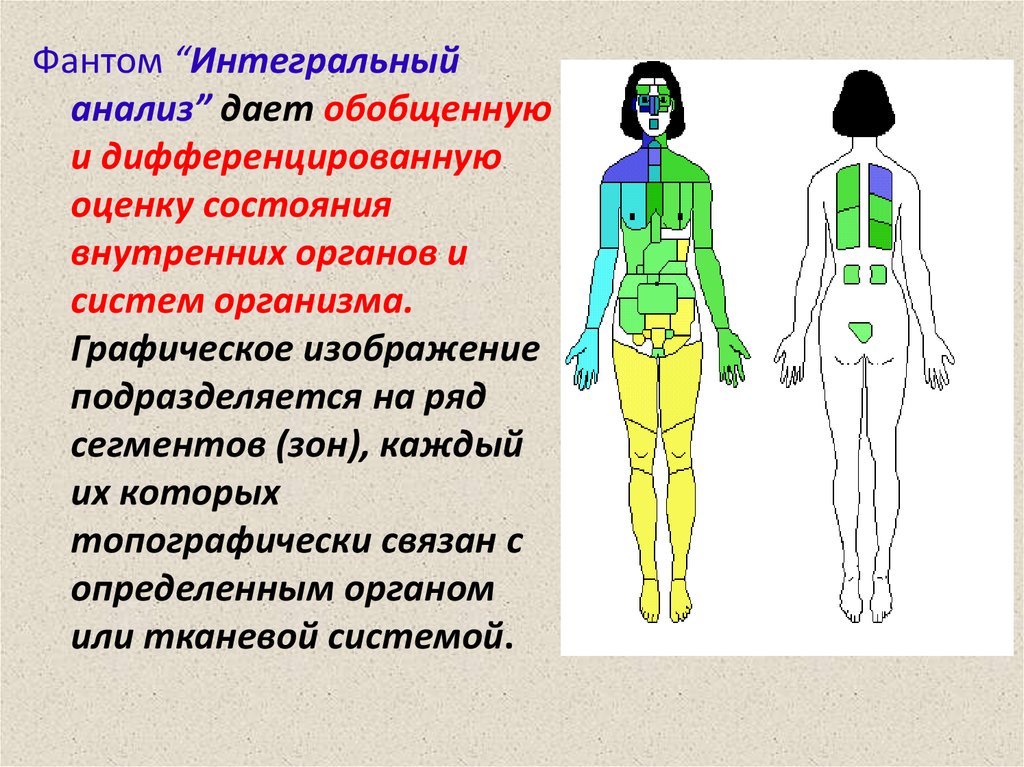 Фантом “Интегральный анализ” дает обобщенную и дифференцированную оценку состояния внутренних органов и систем организма. Графическое изображение подразделяется на ряд сегментов (зон), каждый их которых топографически связан с определенным органом или тканевой системой.